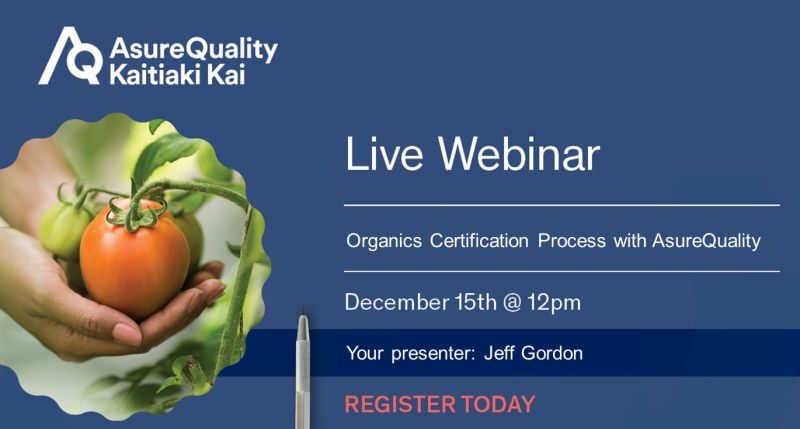 AQ AsureQuality Kaitiaki Kai

Live Webinar

Organics Certification Process with AsureQuality

December 15th @ 12pm

Your presenter: Jeff Gordon

REGISTER TODAY